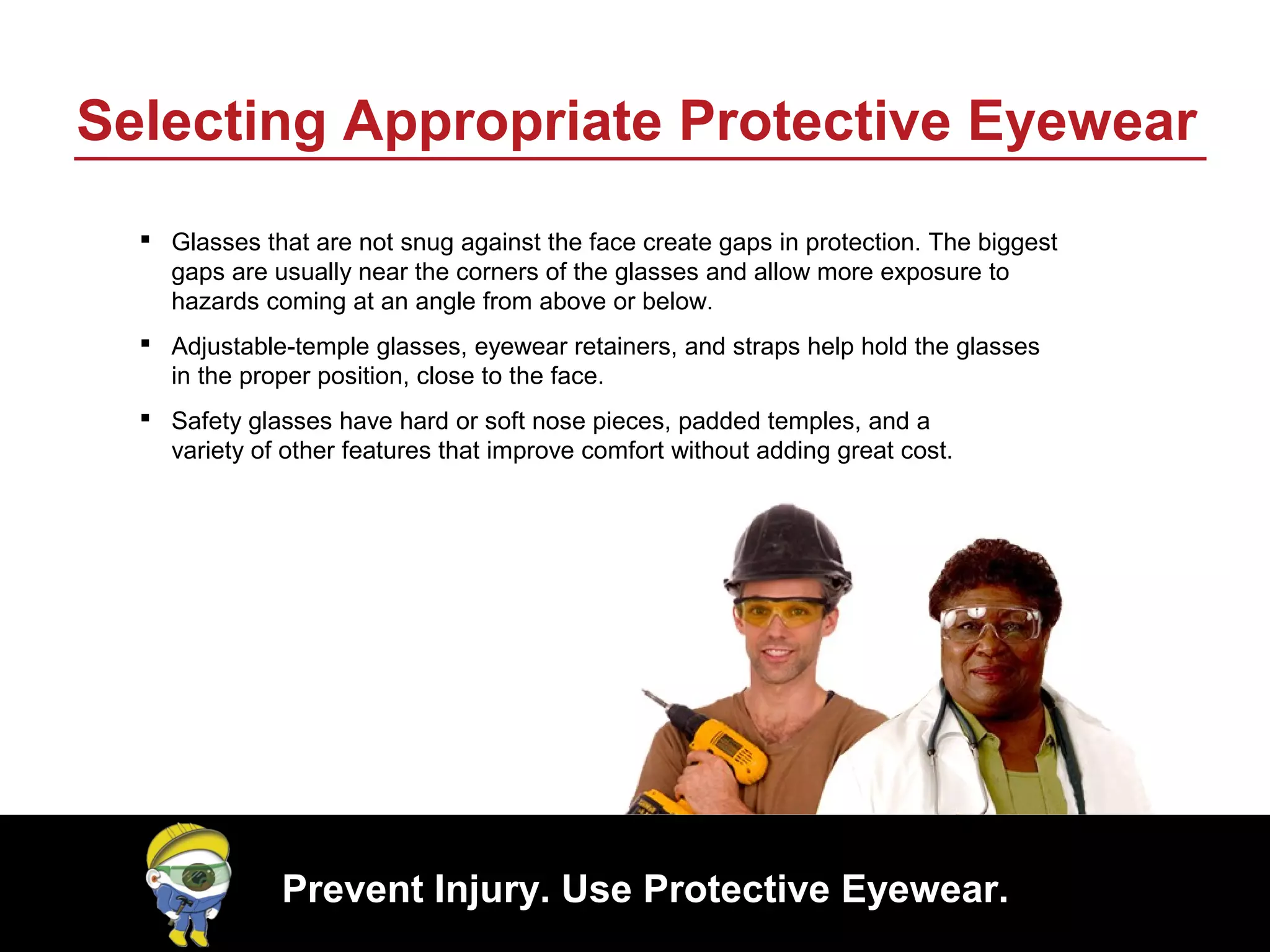 Selecting Appropriate Protective Eyewear

▪ Glasses that are not snug against the face create gaps in protection. The biggest gaps are usually near the corners of the glasses and allow more exposure to hazards coming at an angle from above or below.

▪ Adjustable-temple glasses, eyewear retainers, and straps help hold the glasses in the proper position, close to the face.

▪ Safety glasses have hard or soft nose pieces, padded temples, and a variety of other features that improve comfort without adding great cost.

Prevent Injury. Use Protective Eyewear.